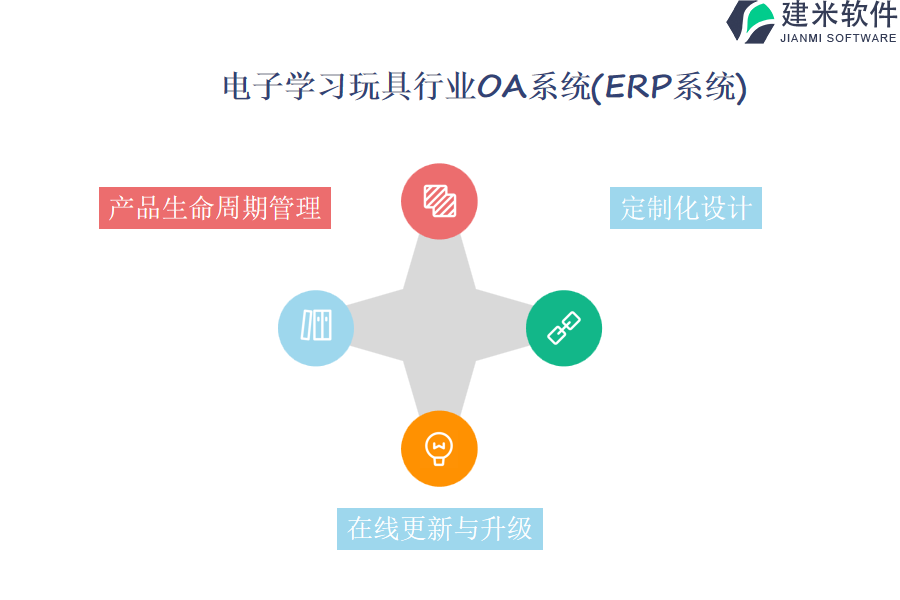 建米软件
JIANMI SOFTWARE

电子学习玩具行业OA系统(ERP系统)

产品生命周期管理

定制化设计

在线更新与升级